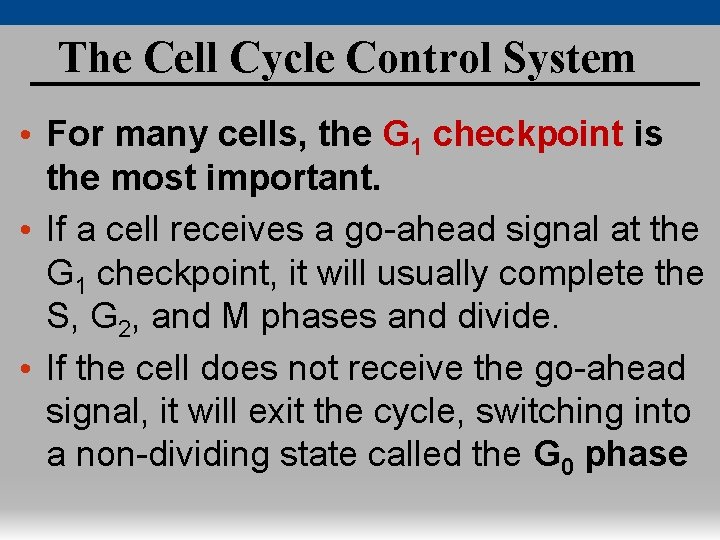 The Cell Cycle Control System

• For many cells, the $G_1$ checkpoint is the most important.

• If a cell receives a go-ahead signal at the $G_1$ checkpoint, it will usually complete the S, $G_2$, and M phases and divide.

• If the cell does not receive the go-ahead signal, it will exit the cycle, switching into a non-dividing state called the $G_0$ phase